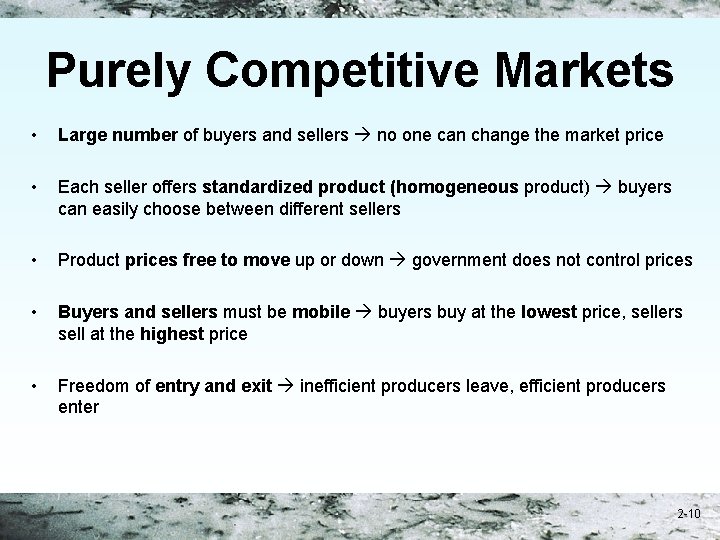 Purely Competitive Markets

• Large number of buyers and sellers → no one can change the market price

• Each seller offers standardized product (homogeneous product) → buyers can easily choose between different sellers

• Product prices free to move up or down → government does not control prices

• Buyers and sellers must be mobile → buyers buy at the lowest price, sellers sell at the highest price

• Freedom of entry and exit → inefficient producers leave, efficient producers enter

2-10